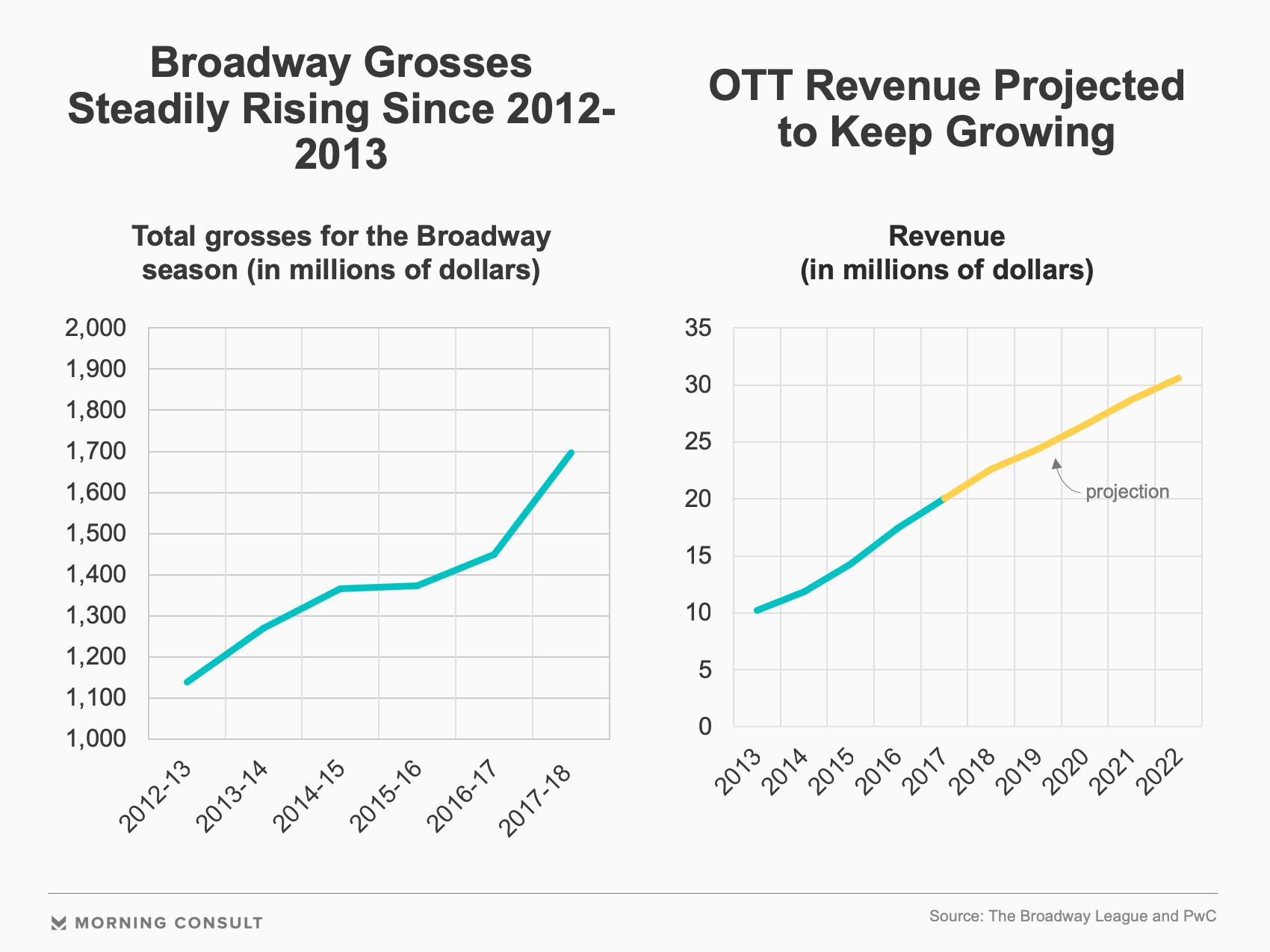 Broadway Grosses Steadily Rising Since 2012-2013

Total grosses for the Broadway season (in millions of dollars)

2,000
1,900
1,800
1,700
1,600
1,500
1,400
1,300
1,200
1,100
1,000

2012-13
2013-14
2014-15
2015-16
2016-17
2017-18

OTT Revenue Projected to Keep Growing

Revenue (in millions of dollars)

35
30
25
20
15
10
5
0

projection

2013
2014
2015
2016
2017
2018
2019
2020
2021
2022

MORNING CONSULT

Source: The Broadway League and PwC